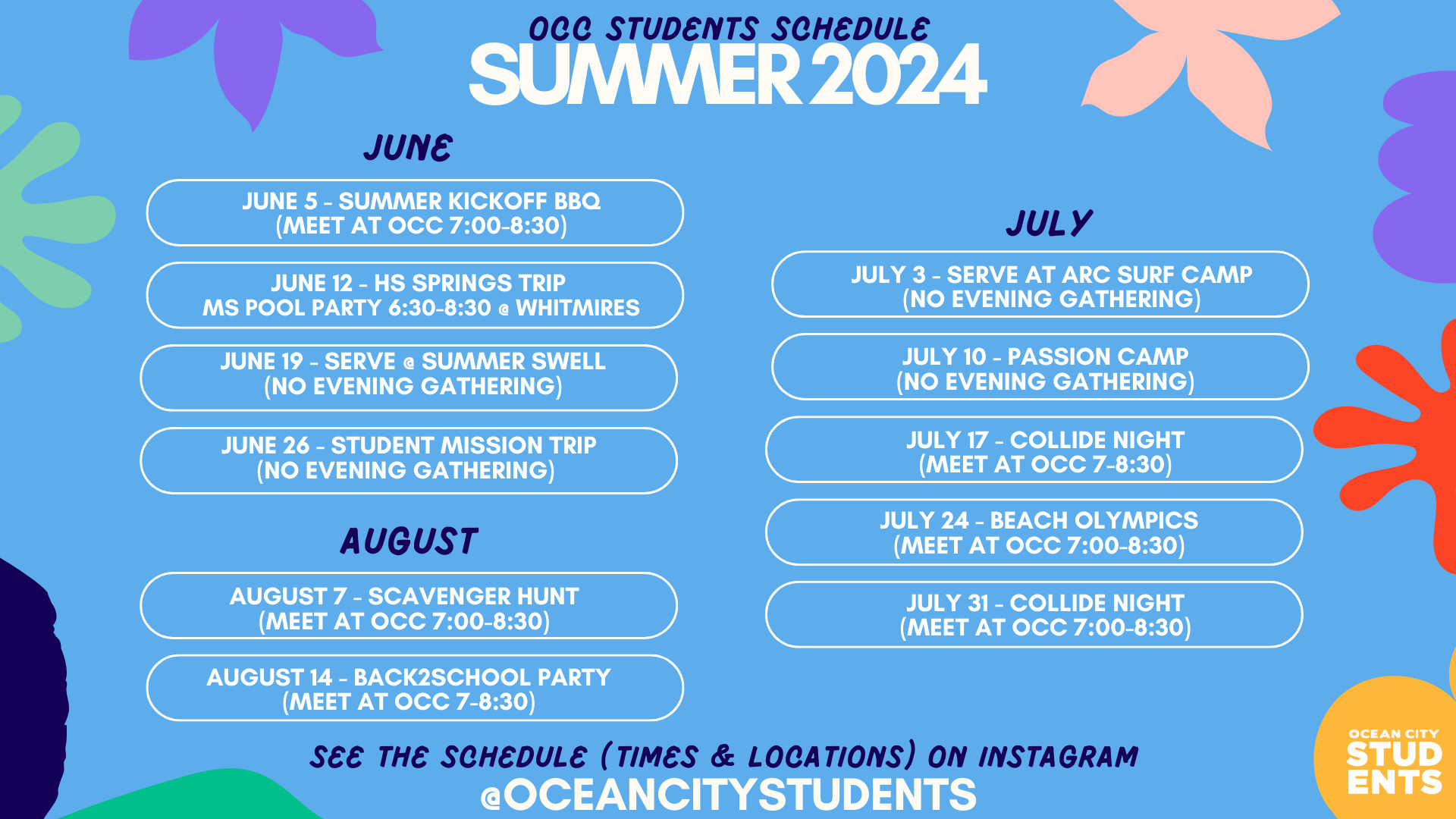 OCC STUDENTS SCHEDULE
SUMMER 2024

JUNE

JUNE 5 - SUMMER KICKOFF BBQ
(MEET AT OCC 7:00-8:30)

JUNE 12 - HS SPRINGS TRIP
MS POOL PARTY 6:30-8:30 @ WHITMIRES

JUNE 19 - SERVE @ SUMMER SWELL
(NO EVENING GATHERING)

JUNE 26 - STUDENT MISSION TRIP
(NO EVENING GATHERING)

AUGUST

AUGUST 7 - SCAVENGER HUNT
(MEET AT OCC 7:00-8:30)

AUGUST 14 - BACK2SCHOOL PARTY
(MEET AT OCC 7-8:30)

JULY

JULY 3 - SERVE AT ARC SURF CAMP
(NO EVENING GATHERING)

JULY 10 - PASSION CAMP
(NO EVENING GATHERING)

JULY 17 - COLLIDE NIGHT
(MEET AT OCC 7-8:30)

JULY 24 - BEACH OLYMPICS
(MEET AT OCC 7:00-8:30)

JULY 31 - COLLIDE NIGHT
(MEET AT OCC 7:00-8:30)

SEE THE SCHEDULE (TIMES & LOCATIONS) ON INSTAGRAM
@OCEANCITYSTUDENTS

OCEAN CITY
STUD
ENTS